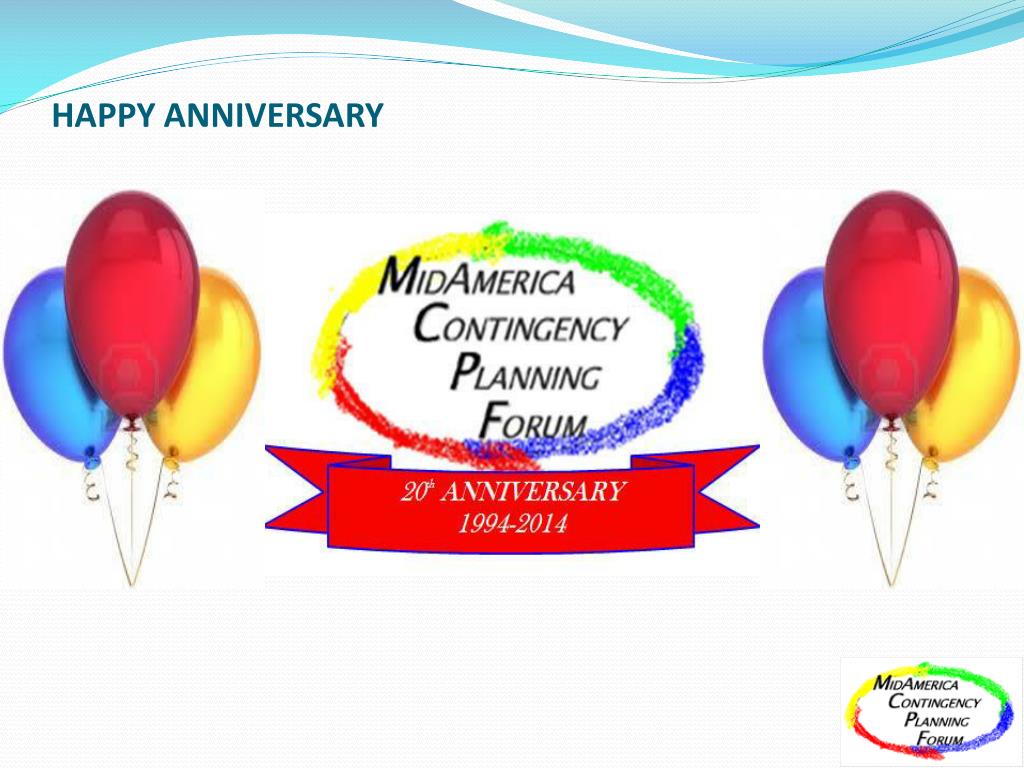 HAPPY ANNIVERSARY

MIDAMERICA
CONTINGENCY
PLANNING
FORUM

$20^{th}$ ANNIVERSARY
1994-2014

MIDAMERICA
CONTINGENCY
PLANNING
FORUM